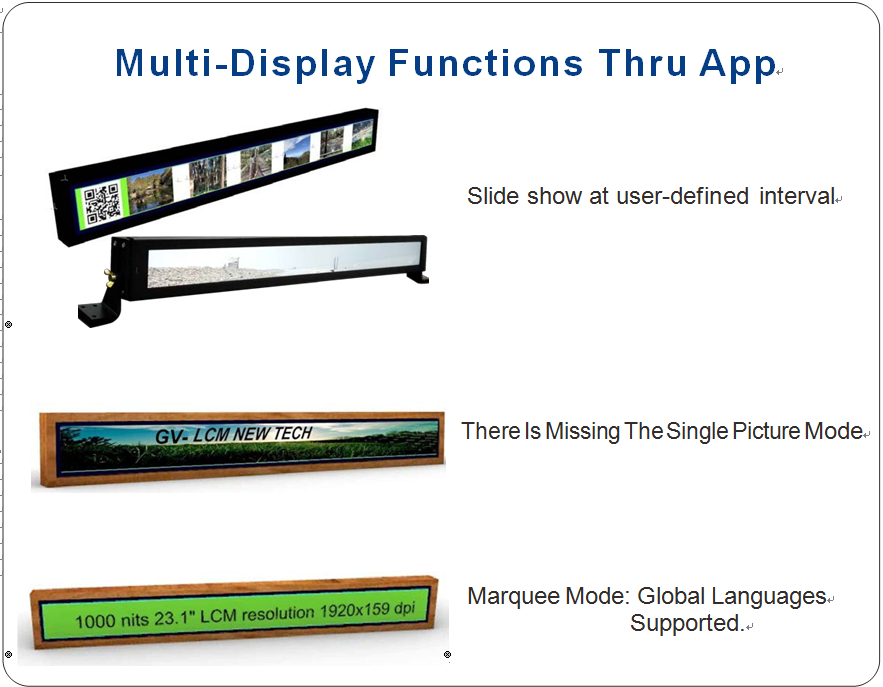 Multi-Display Functions Thru App

Slide show at user-defined interval

GV- LCM NEW TECH

There Is Missing The Single Picture Mode

1000 nits 23.1" LCM resolution 1920x159 dpi

Marquee Mode: Global Languages Supported.